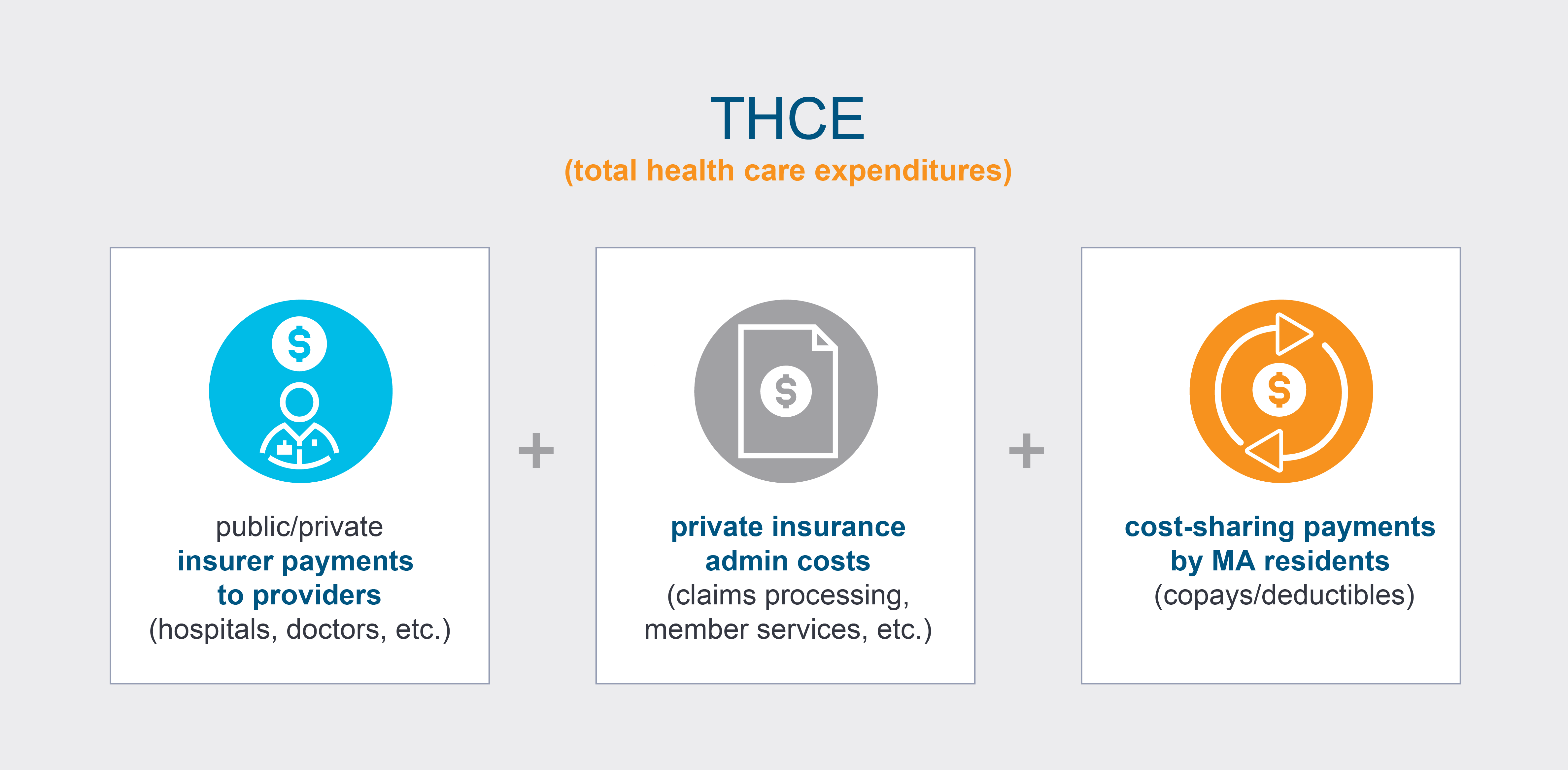 THCE
(total health care expenditures)

$

public/private
insurer payments to providers
(hospitals, doctors, etc.)

+

$

private insurance admin costs
(claims processing, member services, etc.)

+

$

cost-sharing payments by MA residents
(copays/deductibles)